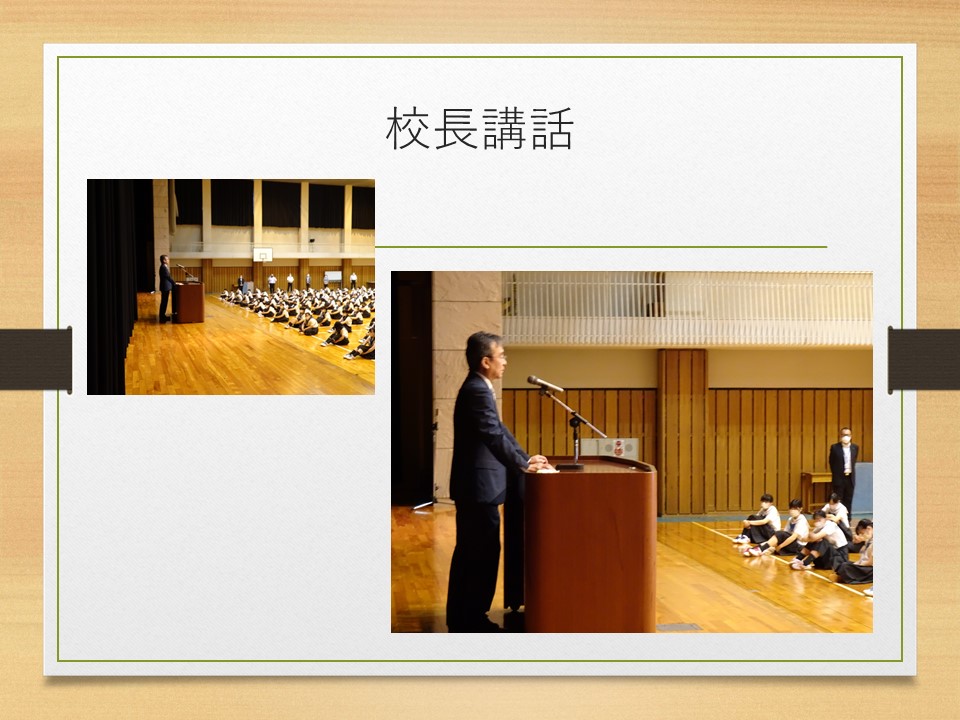 校長講話